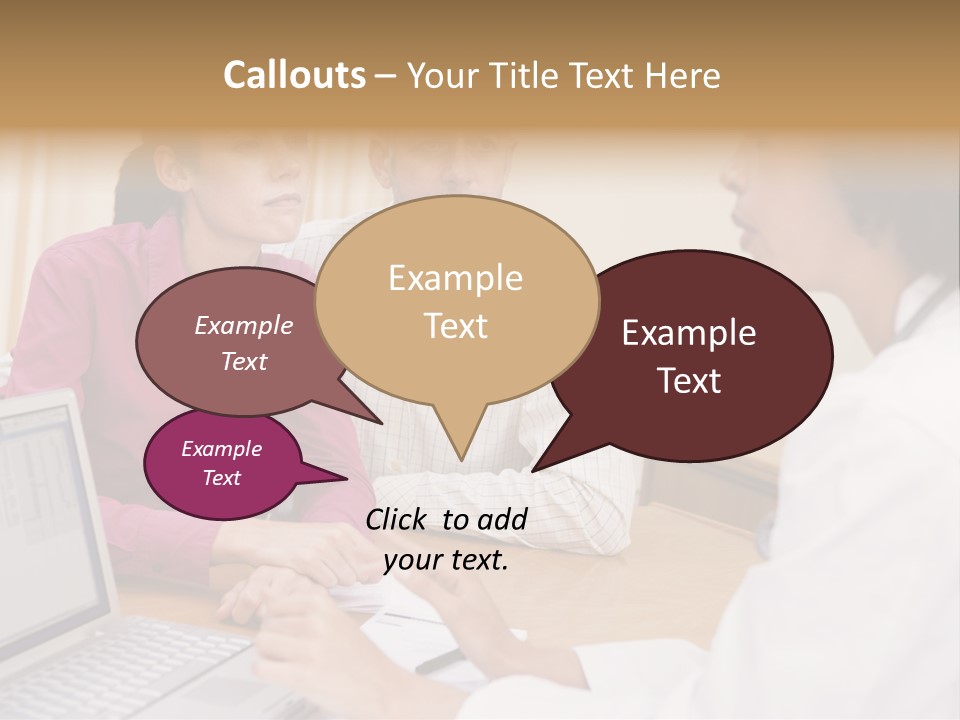 Callouts – Your Title Text Here

Example Text

Example Text

Example Text

Example Text

Click to add your text.